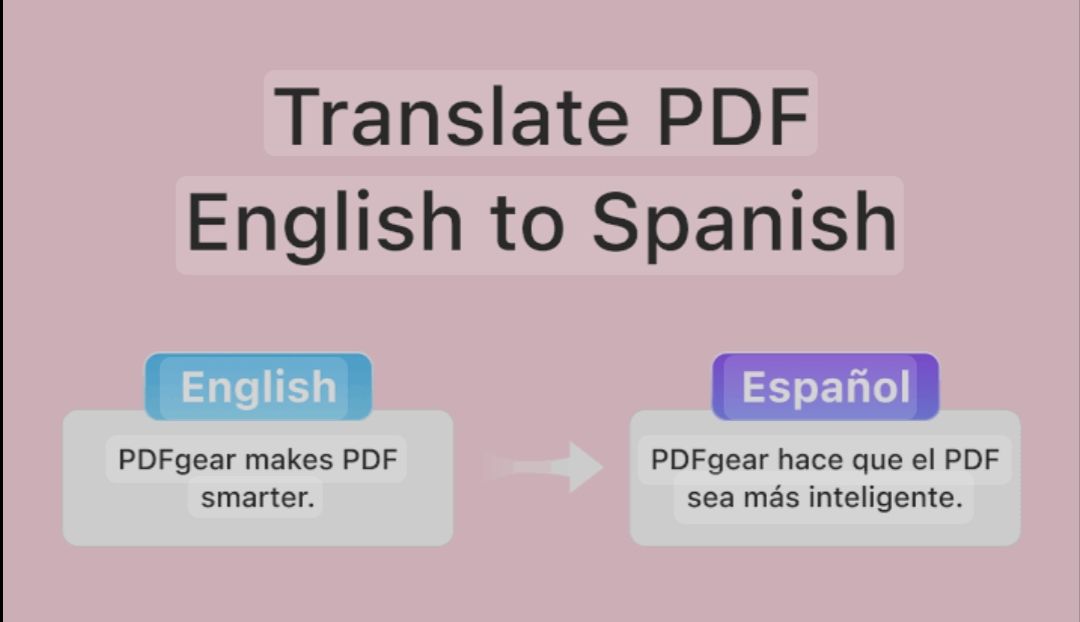 Translate PDF
English to Spanish

English

PDFgear makes PDF smarter.

Español

PDFgear hace que el PDF sea más inteligente.